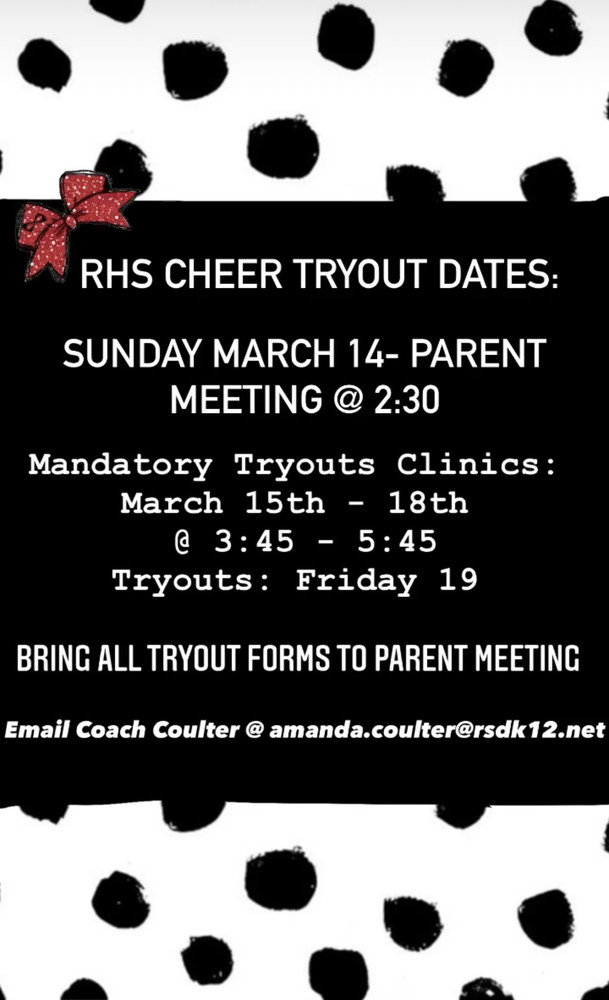 RHS CHEER TRYOUT DATES:

SUNDAY MARCH 14- PARENT MEETING @ 2:30

Mandatory Tryouts Clinics:
March 15th - 18th
@ 3:45 - 5:45
Tryouts: Friday 19

BRING ALL TRYOUT FORMS TO PARENT MEETING

Email Coach Coulter @ amanda.coulter@rsdk12.net